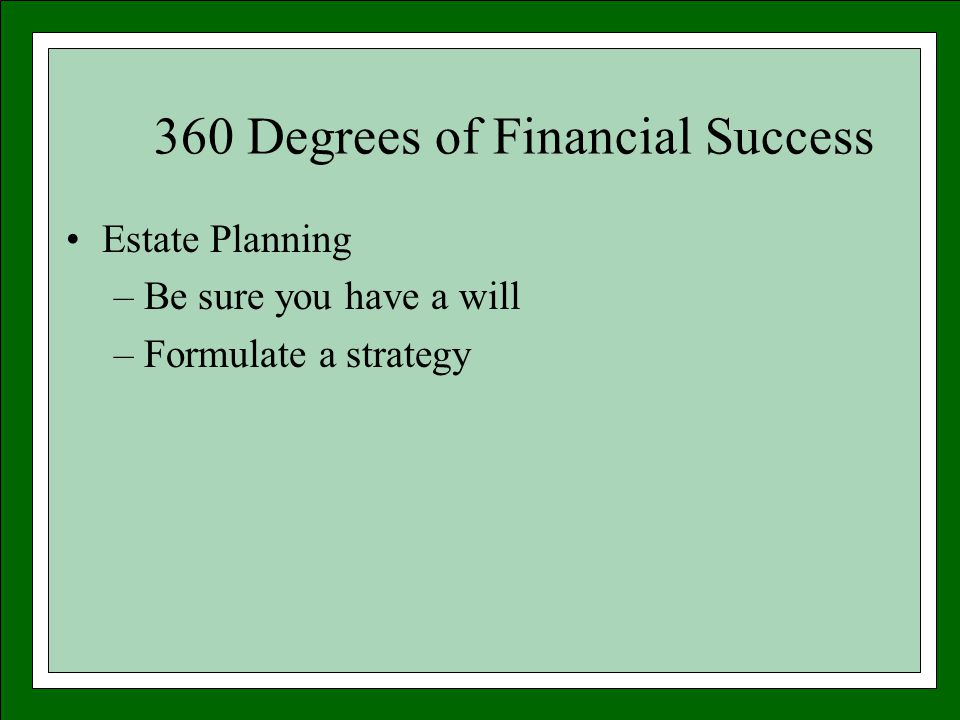 360 Degrees of Financial Success

• Estate Planning
– Be sure you have a will
– Formulate a strategy